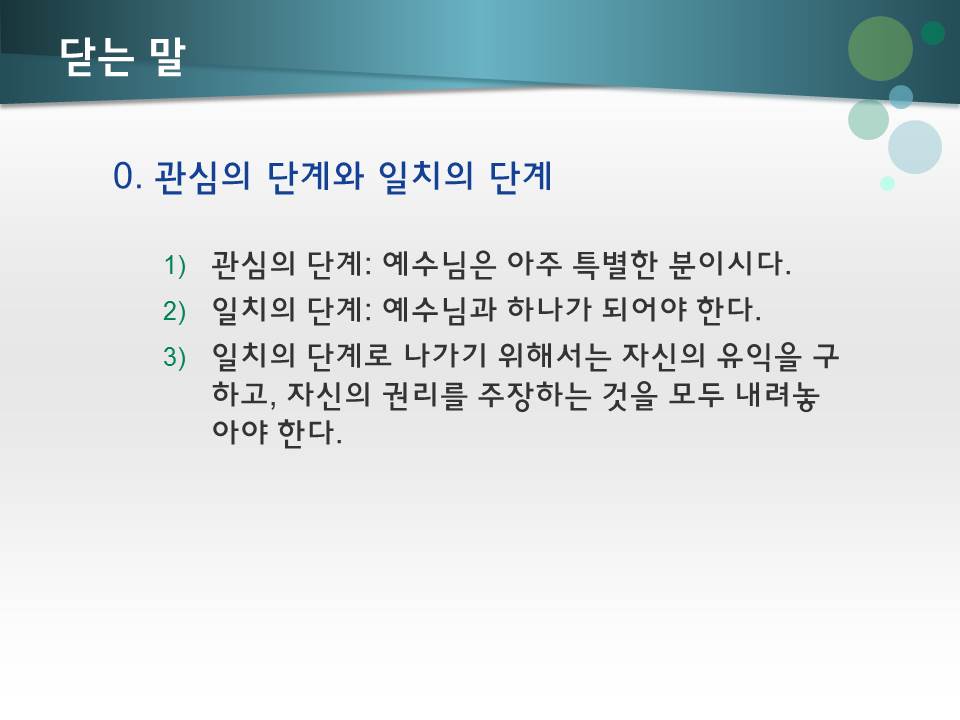 닫는 말

0. 관심의 단계와 일치의 단계

1) 관심의 단계: 예수님은 아주 특별한 분이시다.
2) 일치의 단계: 예수님과 하나가 되어야 한다.
3) 일치의 단계로 나가기 위해서는 자신의 유익을 구하고, 자신의 권리를 주장하는 것을 모두 내려놓아야 한다.